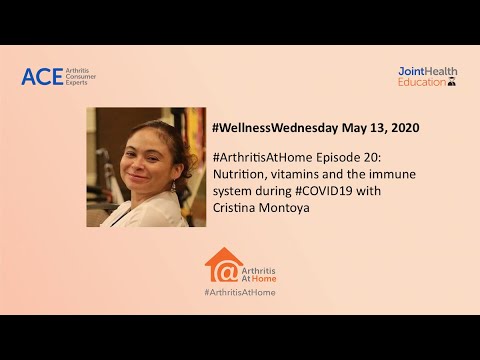 ACE Arthritis Consumer Experts

JointHealth Education

#WellnessWednesday May 13, 2020

#ArthritisAtHome Episode 20: Nutrition, vitamins and the immune system during #COVID19 with Cristina Montoya

@ Arthritis At Home

#ArthritisAtHome